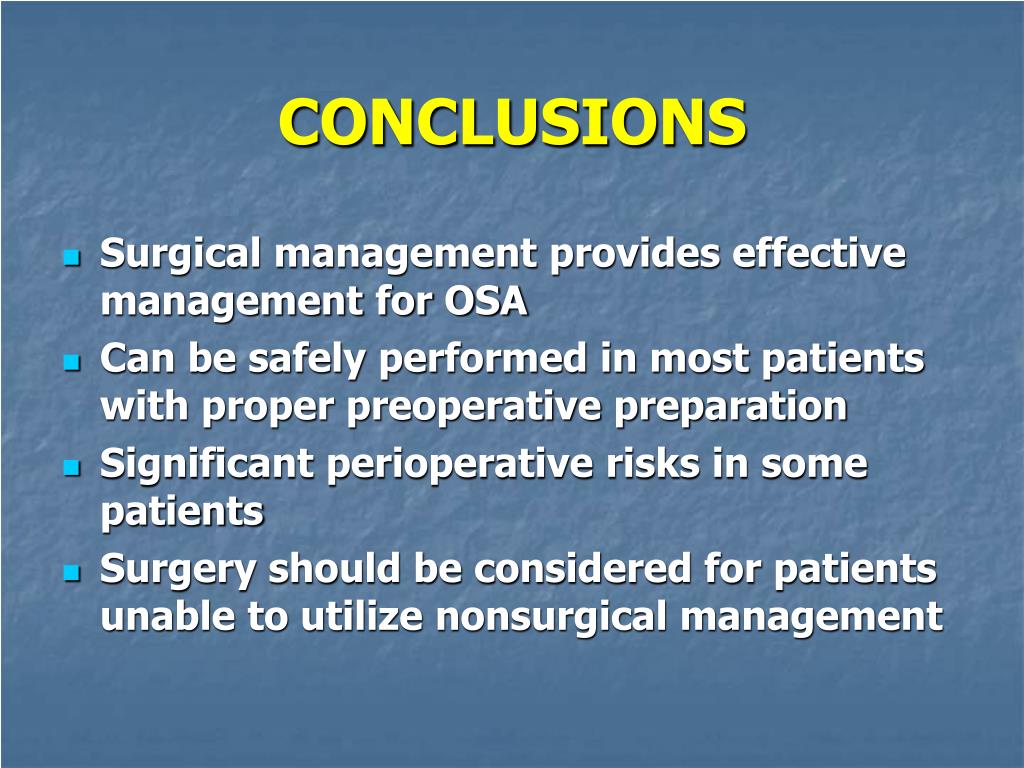 CONCLUSIONS

- Surgical management provides effective management for OSA
- Can be safely performed in most patients with proper preoperative preparation
- Significant perioperative risks in some patients
- Surgery should be considered for patients unable to utilize nonsurgical management